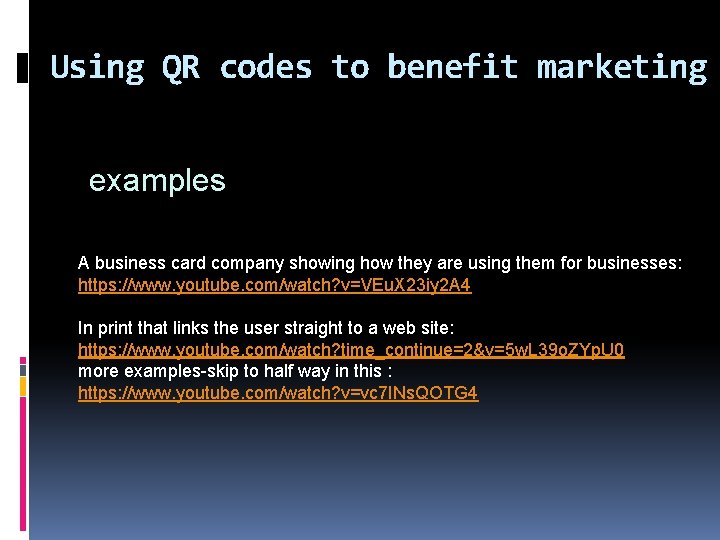 Using QR codes to benefit marketing

examples

A business card company showing how they are using them for businesses: https://www.youtube.com/watch?v=VEuX23iy2A4

In print that links the user straight to a web site: https://www.youtube.com/watch?time_continue=2&v=5wL39oZYpU0
more examples-skip to half way in this : https://www.youtube.com/watch?v=vc7INsQOTG4